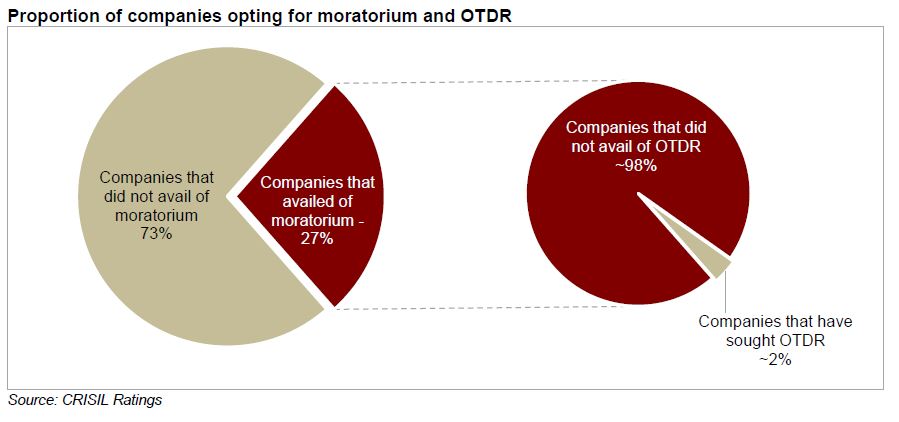 Proportion of companies opting for moratorium and OTDR

Companies that did not avail of moratorium 73%

Companies that availed of moratorium - 27%

Companies that did not avail of OTDR ~98%

Companies that have sought OTDR ~2%

Source: CRISIL Ratings